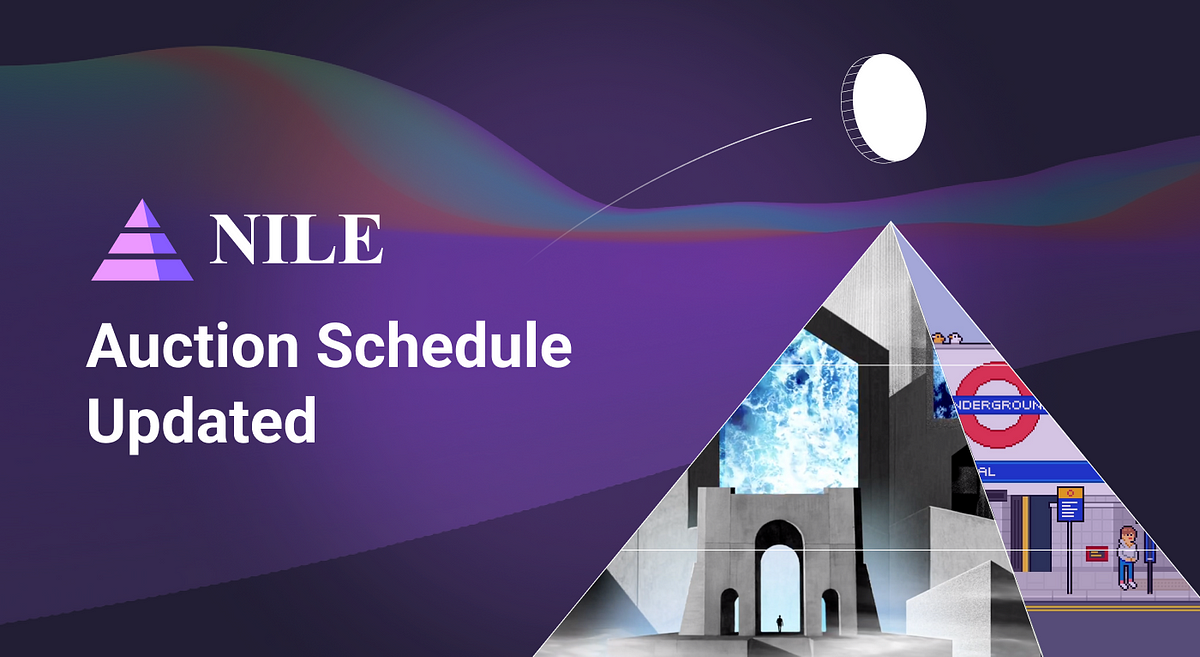 NILE

Auction Schedule Updated

NDERGROUN

AL